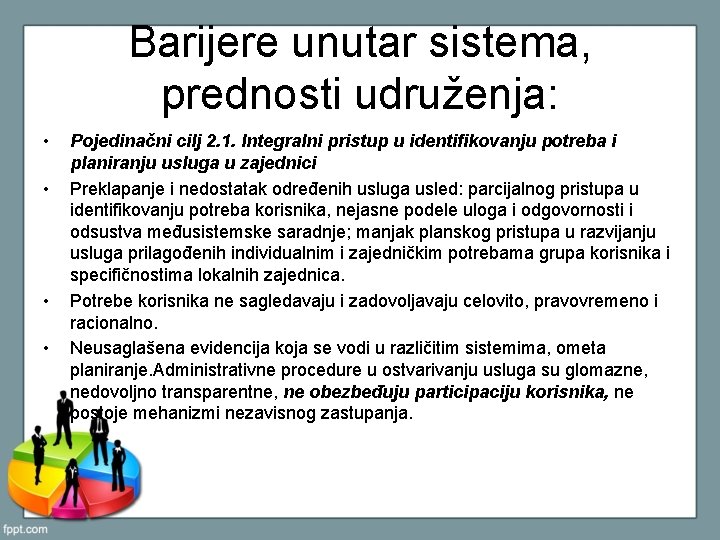 Barijere unutar sistema, prednosti udruženja:

• Pojedinačni cilj 2.1. Integralni pristup u identifikovanju potreba i planiranju usluga u zajednici

• Preklapanje i nedostatak određenih usluga usled: parcijalnog pristupa u identifikovanju potreba korisnika, nejasne podele uloga i odgovornosti i odsustva međusistemske saradnje; manjak planskog pristupa u razvijanju usluga prilagođenih individualnim i zajedničkim potrebama grupa korisnika i specifičnostima lokalnih zajednica.

• Potrebe korisnika ne sagledavaju i zadovoljavaju celovito, pravovremeno i racionalno.

• Neusaglašena evidencija koja se vodi u različitim sistemima, ometa planiranje.Administrativne procedure u ostvarivanju usluga su glomazne, nedovoljno transparentne, ne obezbeđuju participaciju korisnika, ne postoje mehanizmi nezavisnog zastupanja.

fppt.com